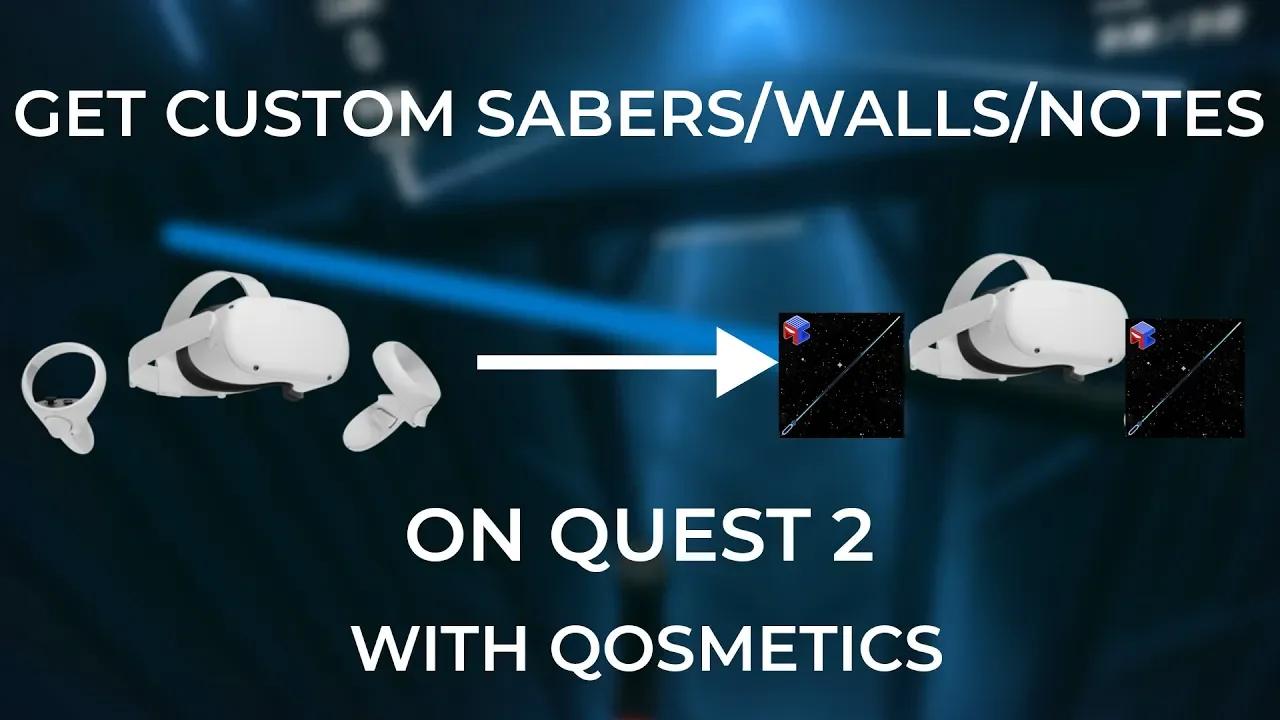 GET CUSTOM SABERS/WALLS/NOTES

ON QUEST 2

WITH QOSMETICS